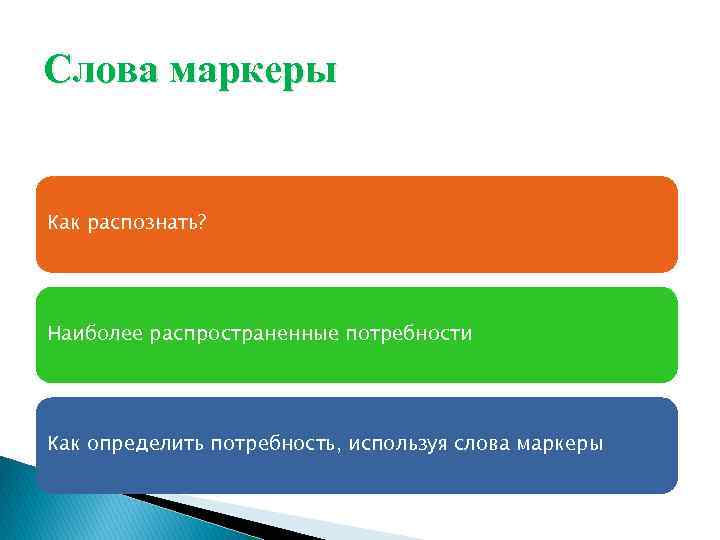 Слова маркеры

Как распознать?

Наиболее распространенные потребности

Как определить потребность, используя слова маркеры